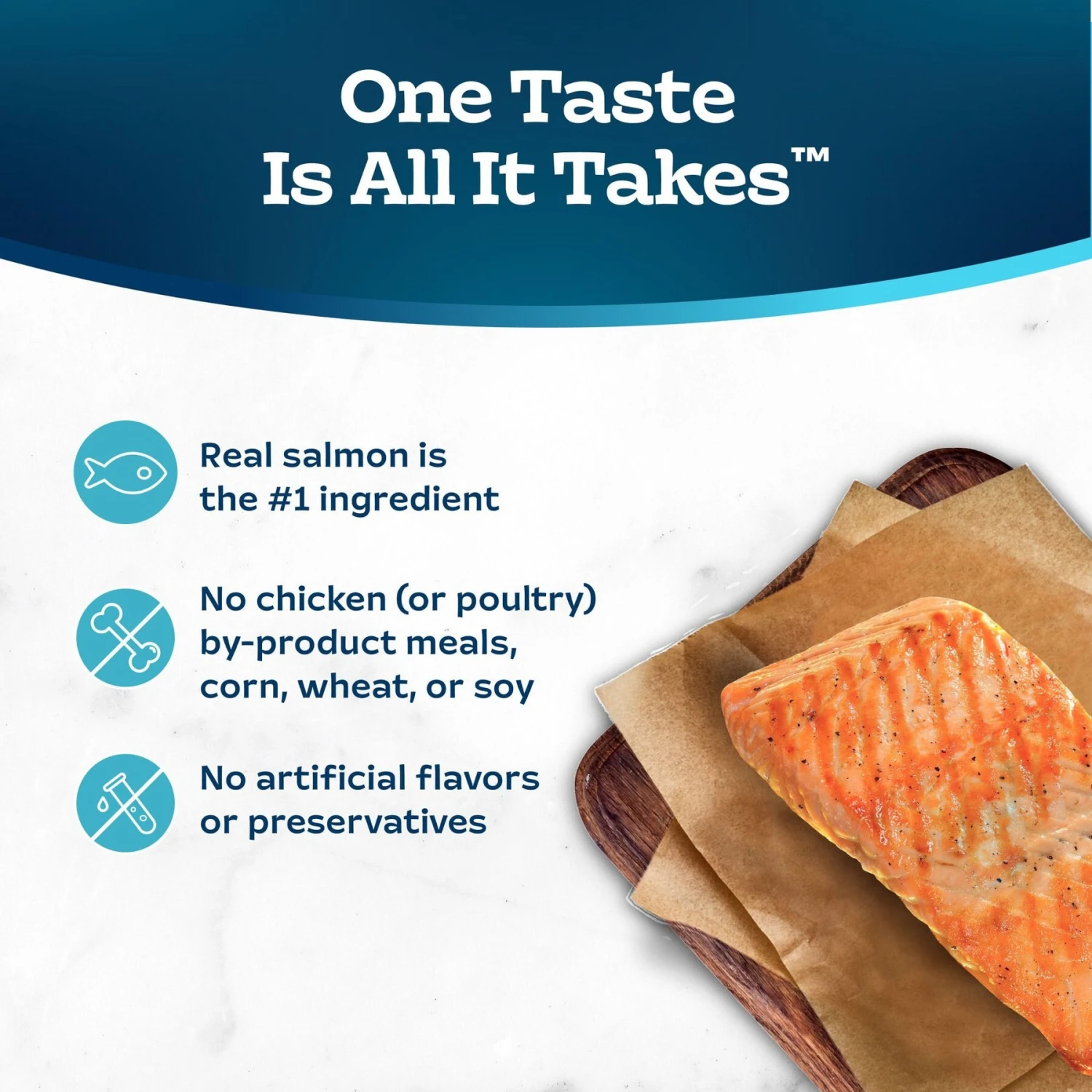 One Taste
Is All It Takes™

Real salmon is the #1 ingredient

No chicken (or poultry) by-product meals, corn, wheat, or soy

No artificial flavors or preservatives